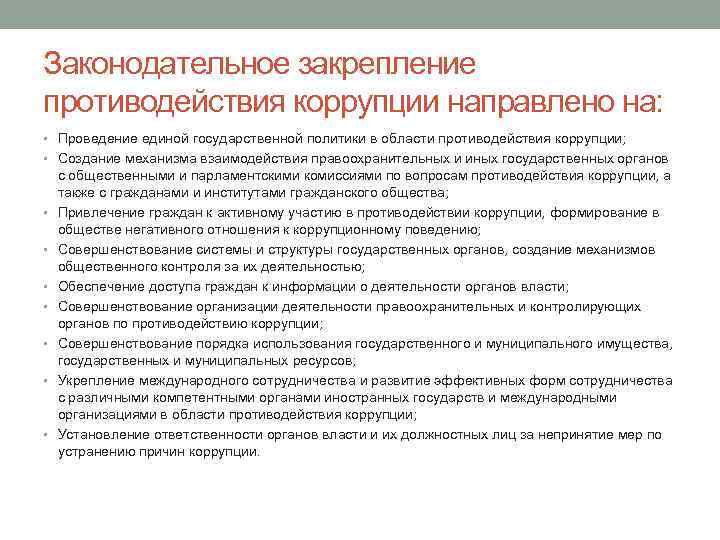 Законодательное закрепление противодействия коррупции направлено на:

• Проведение единой государственной политики в области противодействия коррупции;
• Создание механизма взаимодействия правоохранительных и иных государственных органов с общественными и парламентскими комиссиями по вопросам противодействия коррупции, а также с гражданами и институтами гражданского общества;
• Привлечение граждан к активному участию в противодействии коррупции, формирование в обществе негативного отношения к коррупционному поведению;
• Совершенствование системы и структуры государственных органов, создание механизмов общественного контроля за их деятельностью;
• Обеспечение доступа граждан к информации о деятельности органов власти;
• Совершенствование организации деятельности правоохранительных и контролирующих органов по противодействию коррупции;
• Совершенствование порядка использования государственного и муниципального имущества, государственных и муниципальных ресурсов;
• Укрепление международного сотрудничества и развитие эффективных форм сотрудничества с различными компетентными органами иностранных государств и международными организациями в области противодействия коррупции;
• Установление ответственности органов власти и их должностных лиц за непринятие мер по устранению причин коррупции.